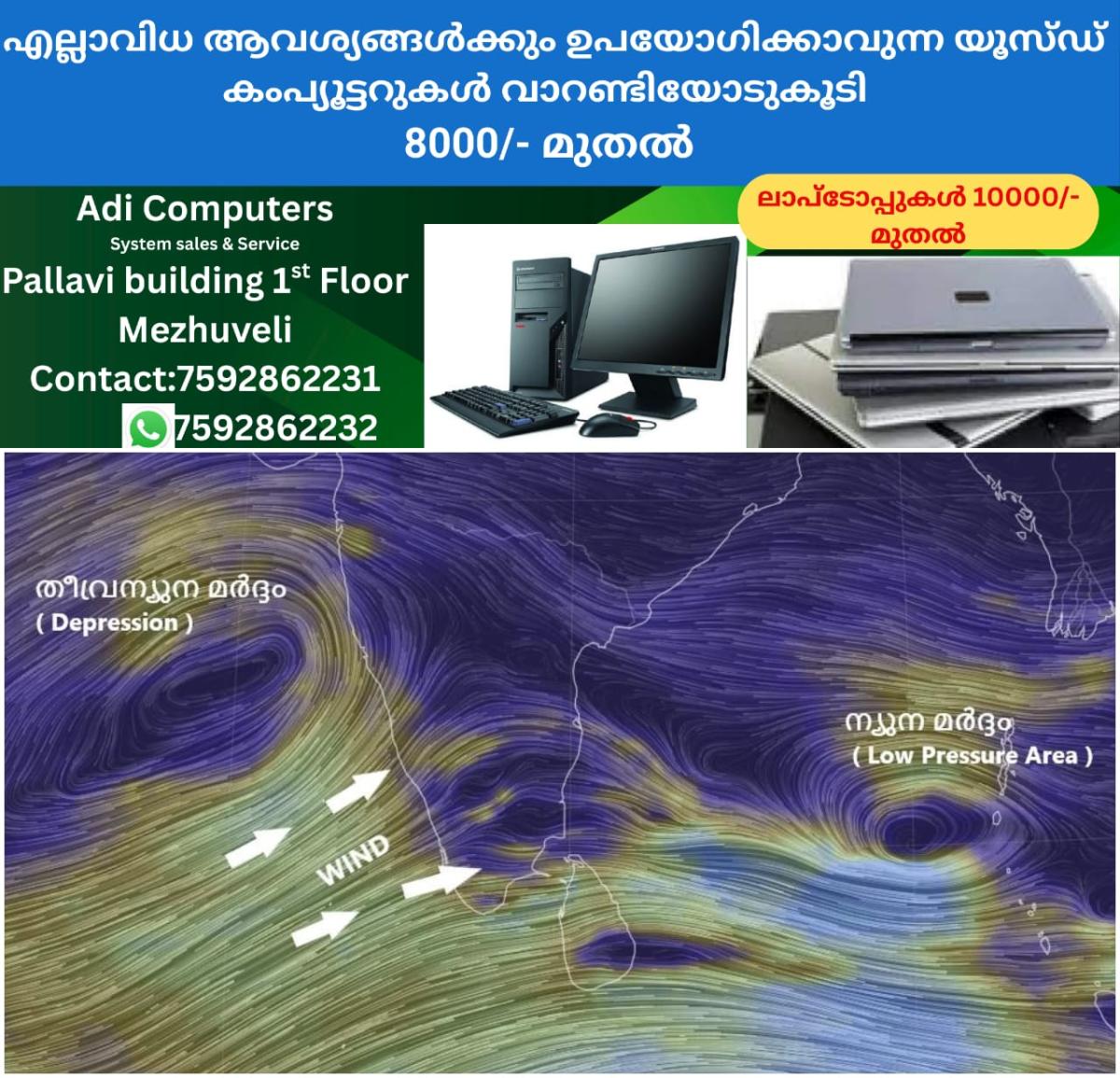 എല്ലാവിധ ആവശ്യങ്ങൾക്കും ഉപയോഗിക്കാവുന്ന യൂസ്ഡ് കംപ്യൂട്ടറുകൾ വാറണ്ടിയോടുകൂടി
8000/- മുതൽ

Adi Computers
System sales & Service
Pallavi building 1$^{st}$ Floor
Mezhuveli
Contact:7592862231
7592862232

ലാപ്ടോപ്പുകൾ 10000/- മുതൽ

തീവ്രന്യൂന മർദ്ദം
( Depression )

ന്യൂന മർദ്ദം
( Low Pressure Area )

WIND